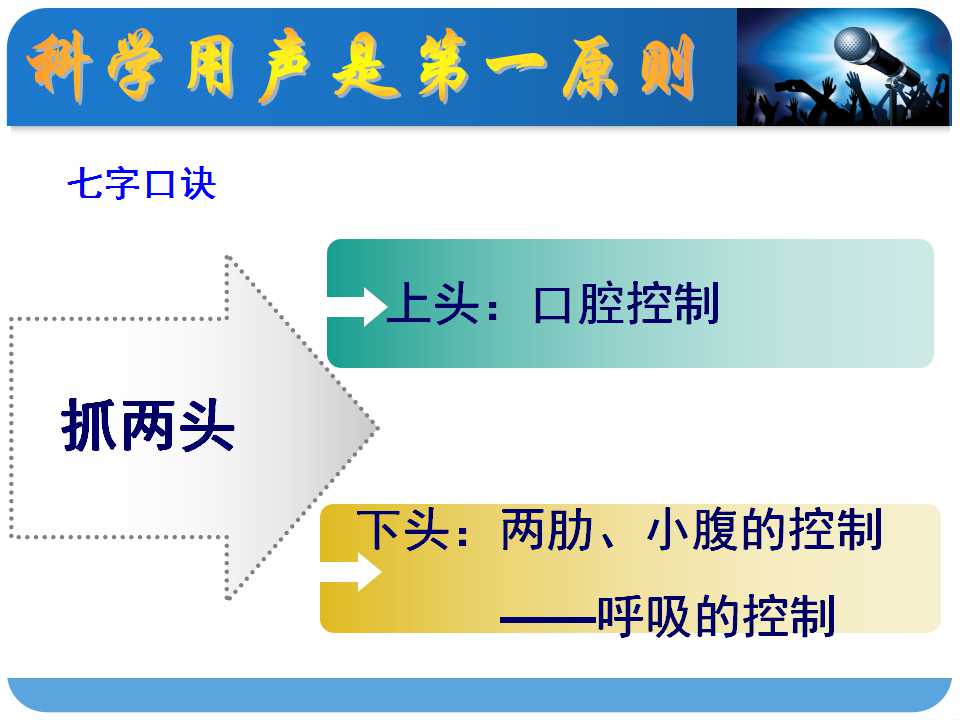 科学用声是第一原则

七字口诀

抓两头

上头：口腔控制

下头：两肋、小腹的控制

——呼吸的控制